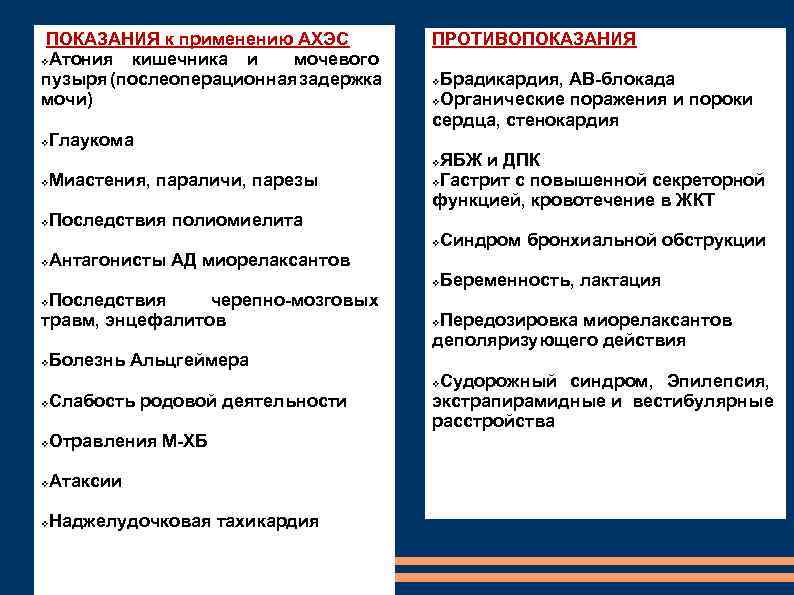 ПОКАЗАНИЯ к применению АХЭС
❖Атония кишечника и мочевого пузыря (послеоперационная задержка мочи)

❖Глаукома

❖Миастения, параличи, парезы

❖Последствия полиомиелита

❖Антагонисты АД миорелаксантов

❖Последствия черепно-мозговых травм, энцефалитов

❖Болезнь Альцгеймера

❖Слабость родовой деятельности

❖Отравления М-ХБ

❖Атаксии

❖Наджелудочковая тахикардия

ПРОТИВОПОКАЗАНИЯ

❖Брадикардия, АВ-блокада
❖Органические поражения и пороки сердца, стенокардия

❖ЯБЖ и ДПК
❖Гастрит с повышенной секреторной функцией, кровотечение в ЖКТ

❖Синдром бронхиальной обструкции

❖Беременность, лактация

❖Передозировка миорелаксантов деполяризующего действия

❖Судорожный синдром, Эпилепсия, экстрапирамидные и вестибулярные расстройства